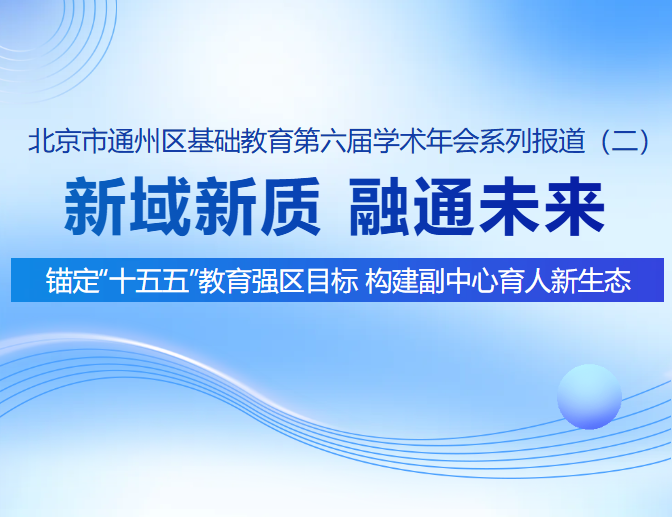 北京市通州区基础教育第六届学术年会系列报道（二）

新域新质 融通未来

锚定“十五五”教育强区目标 构建副中心育人新生态